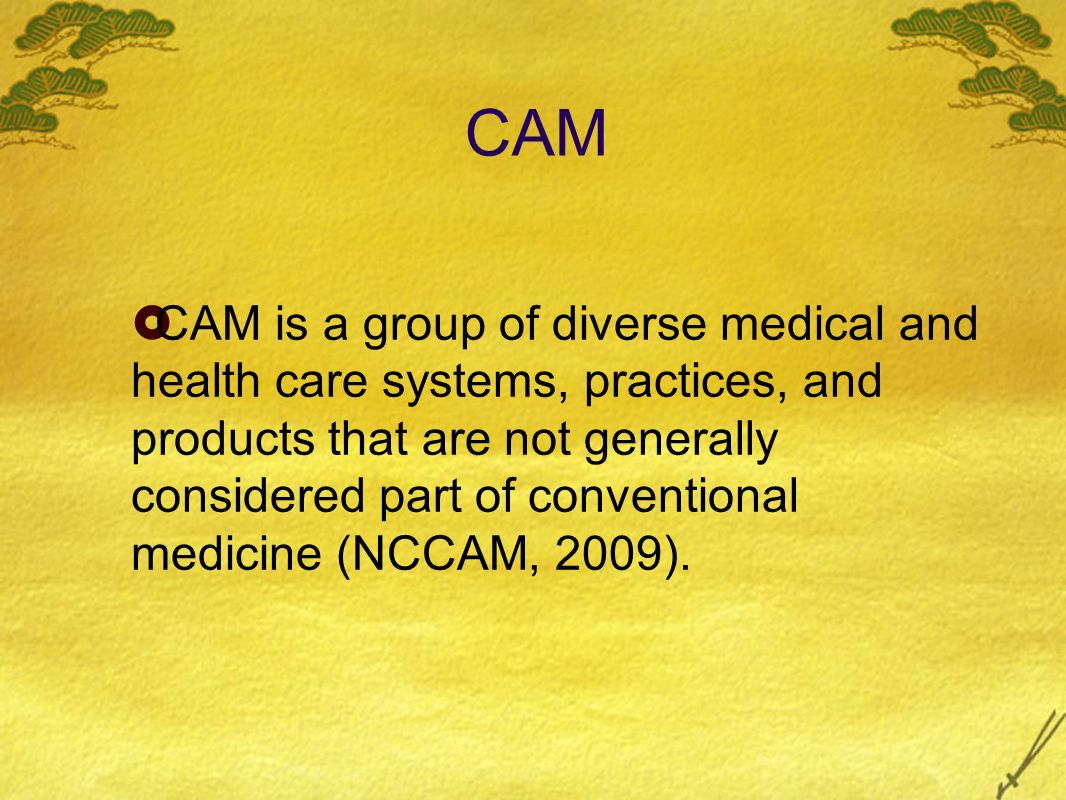 CAM

CAM is a group of diverse medical and health care systems, practices, and products that are not generally considered part of conventional medicine (NCCAM, 2009).